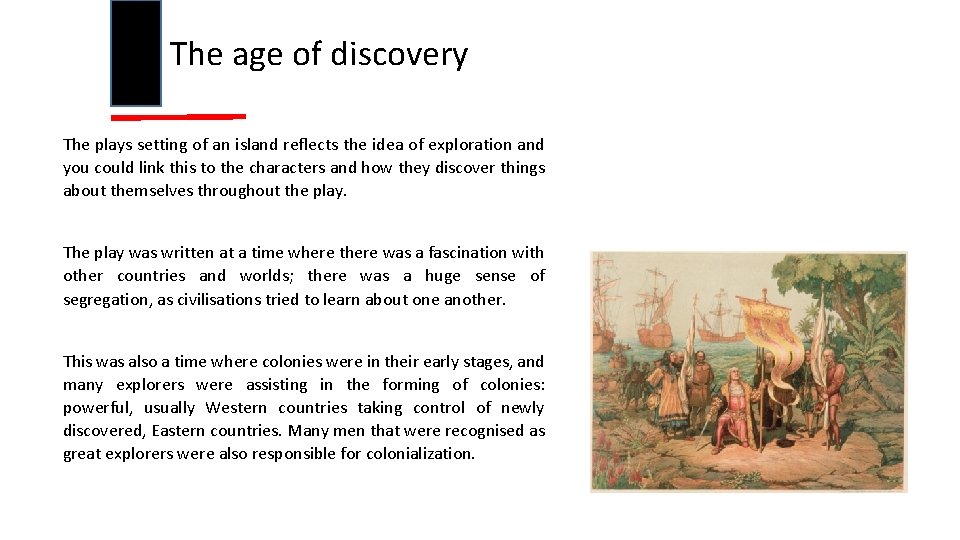 The age of discovery

The plays setting of an island reflects the idea of exploration and you could link this to the characters and how they discover things about themselves throughout the play.

The play was written at a time where there was a fascination with other countries and worlds; there was a huge sense of segregation, as civilisations tried to learn about one another.

This was also a time where colonies were in their early stages, and many explorers were assisting in the forming of colonies: powerful, usually Western countries taking control of newly discovered, Eastern countries. Many men that were recognised as great explorers were also responsible for colonialization.